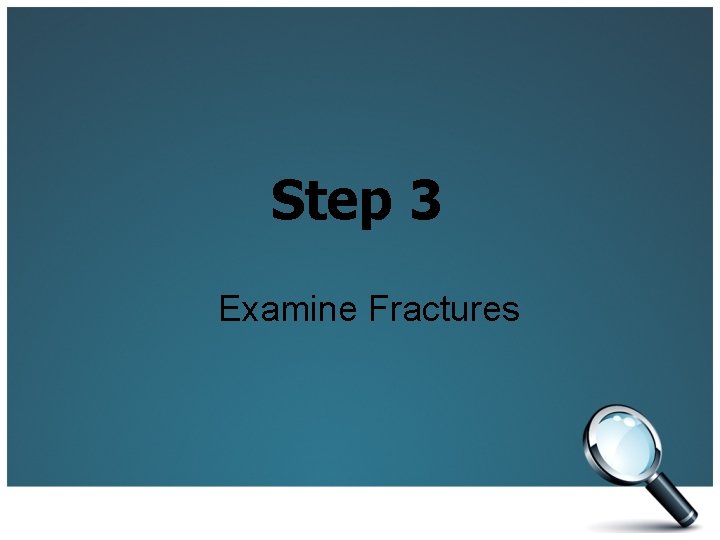 Step 3

Examine Fractures